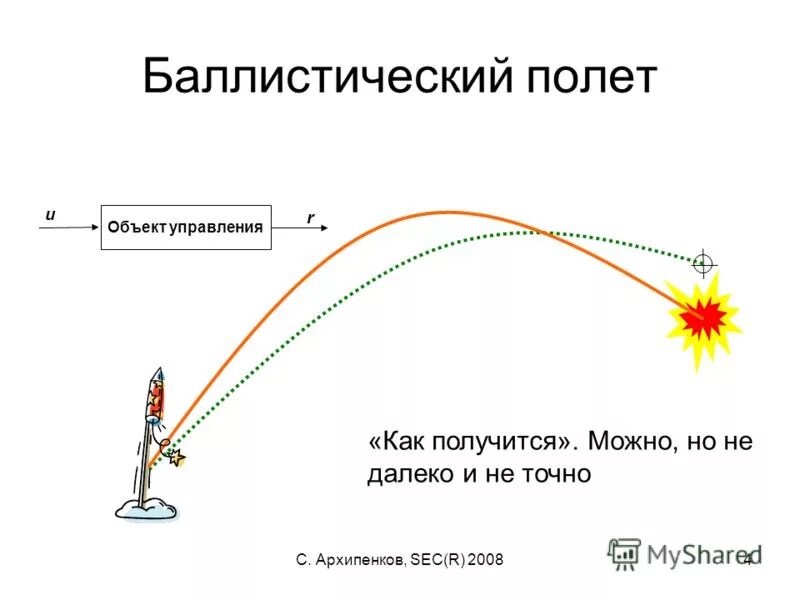 Баллистический полет

u

Объект управления

r

«Как получится». Можно, но не далеко и не точно

С. Архипенков, SEC(R) 2008

MyShared

4